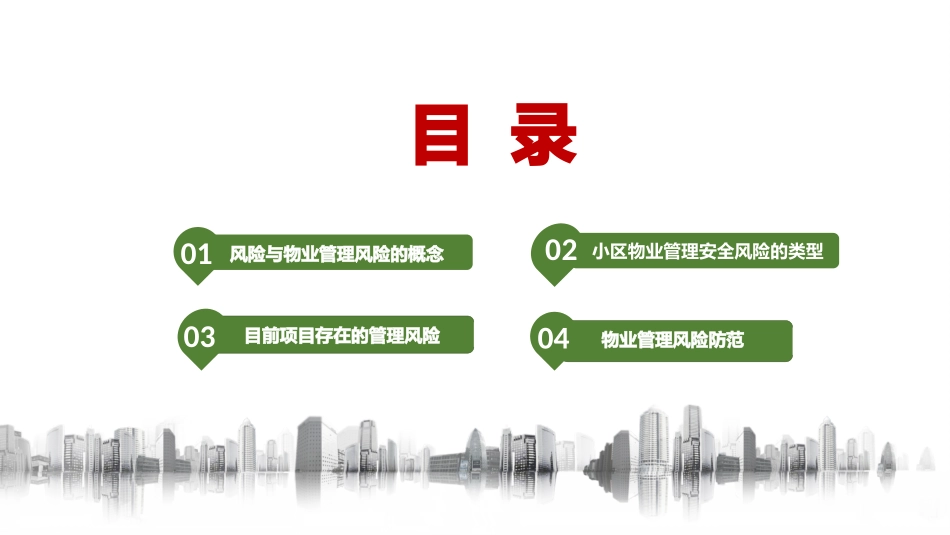 目 录

01 风险与物业管理风险的概念

02 小区物业管理安全风险的类型

03 目前项目存在的管理风险

04 物业管理风险防范